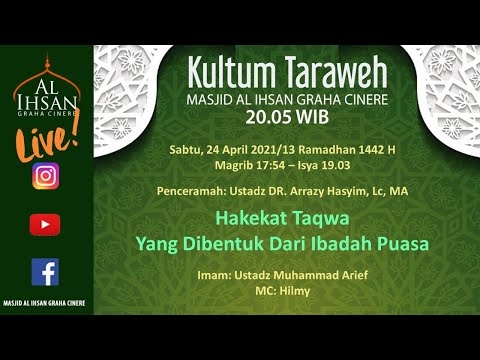 AL IHSAN
GRAHA CINERE
Live!

MASJID AL IHSAN GRAHA CINERE

Kultum Taraweh
MASJID AL IHSAN GRAHA CINERE
20.05 WIB

Sabtu, 24 April 2021/13 Ramadhan 1442 H
Magrib 17:54 – Isya 19.03

Penceramah: Ustadz DR. Arrazy Hasyim, Lc, MA

Hakekat Taqwa
Yang Dibentuk Dari Ibadah Puasa

Imam: Ustadz Muhammad Arief
MC: Hilmy